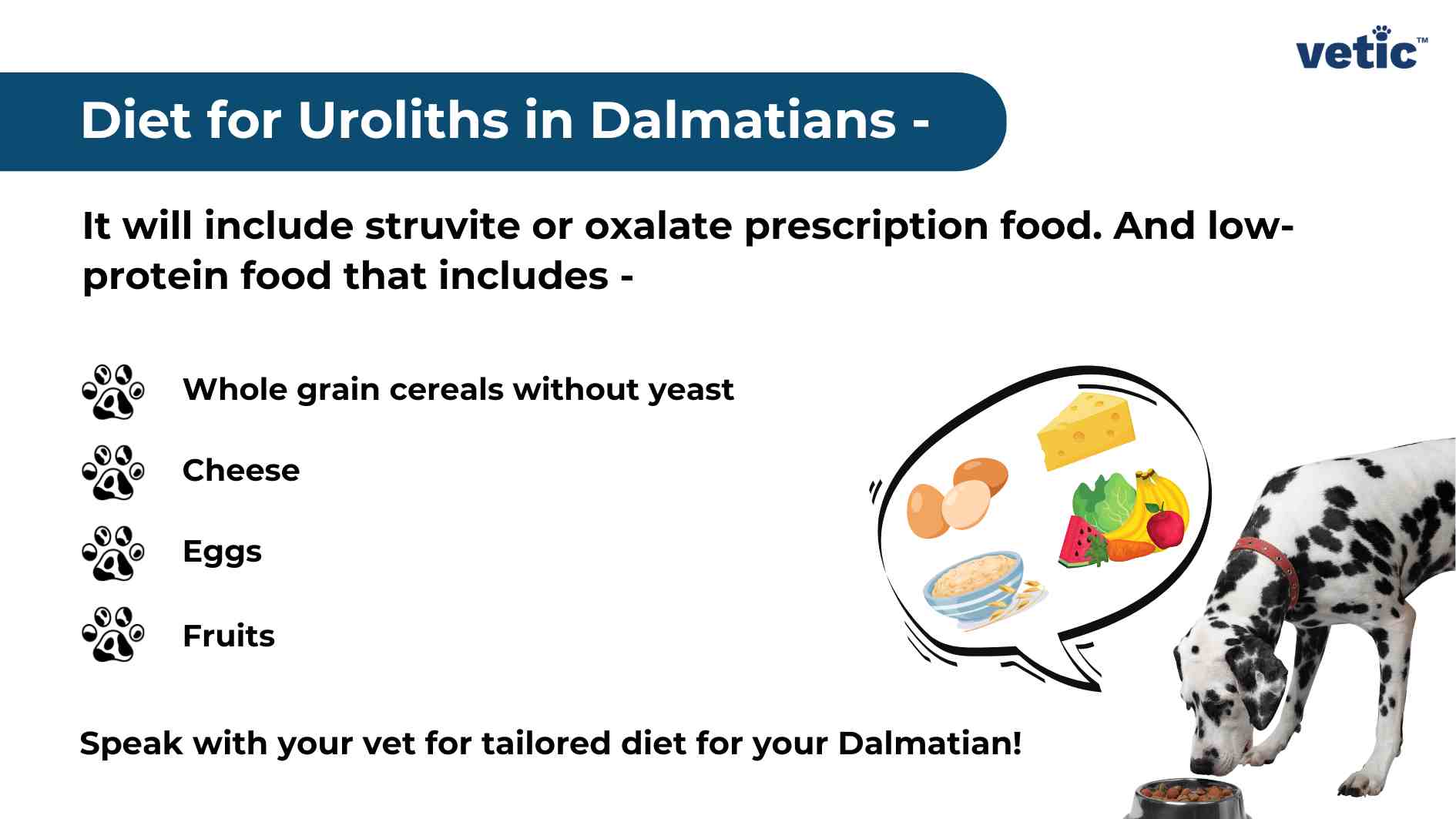 vetic™

Diet for Uroliths in Dalmatians -

It will include struvite or oxalate prescription food. And low-protein food that includes -

Whole grain cereals without yeast

Cheese

Eggs

Fruits

Speak with your vet for tailored diet for your Dalmatian!